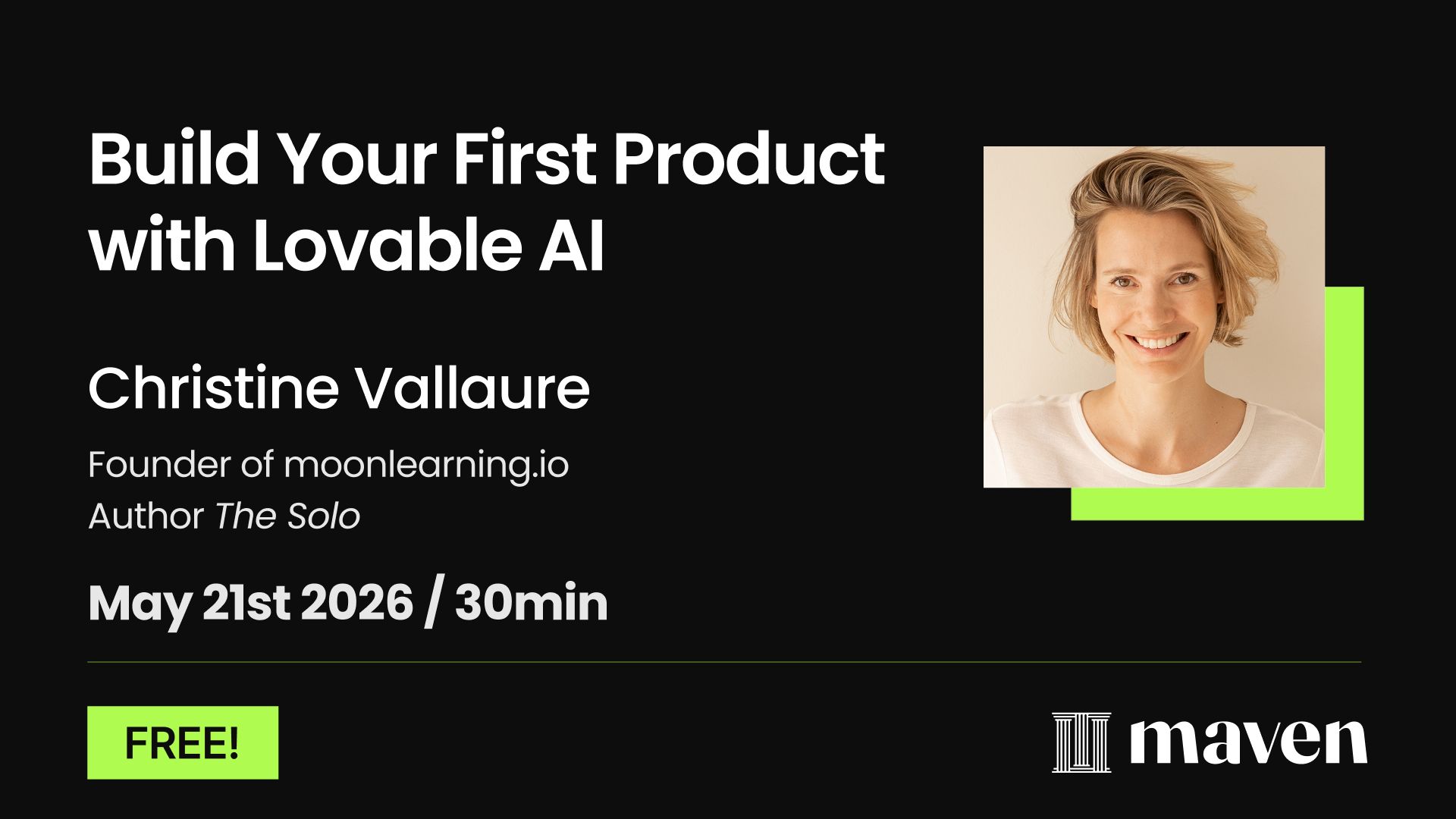 Build Your First Product with Lovable AI

Christine Vallaure

Founder of moonlearning.io
Author The Solo

May 21st 2026 / 30min

FREE!

maven